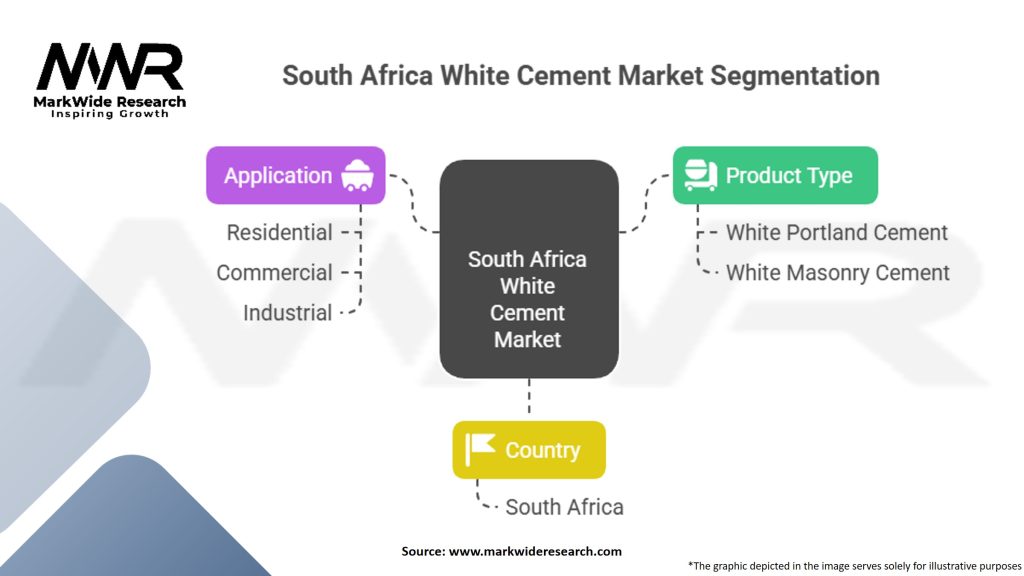 MWR
MarkWide Research
Inspiring Growth

South Africa White Cement Market Segmentation

Application
Residential
Commercial
Industrial

South Africa White Cement Market

Product Type
White Portland Cement
White Masonry Cement

Country
South Africa

Source: www.markwideresearch.com

*The graphic depicted in the image serves solely for illustrative purposes